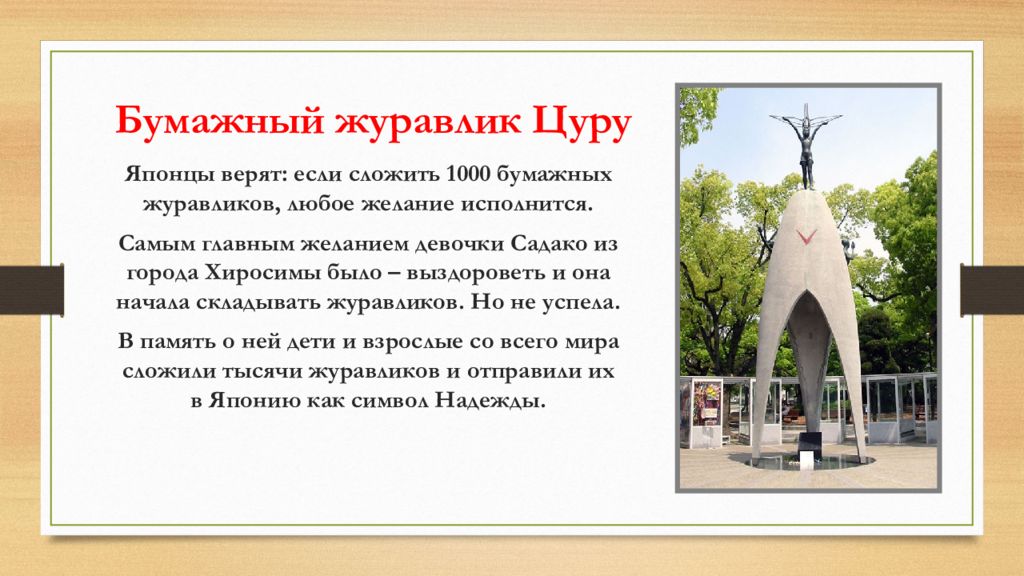 Бумажный журавлик Цуру

Японцы верят: если сложить 1000 бумажных журавликов, любое желание исполнится.

Самым главным желанием девочки Садако из города Хиросимы было – выздороветь и она начала складывать журавликов. Но не успела.

В память о ней дети и взрослые со всего мира сложили тысячи журавликов и отправили их в Японию как символ Надежды.